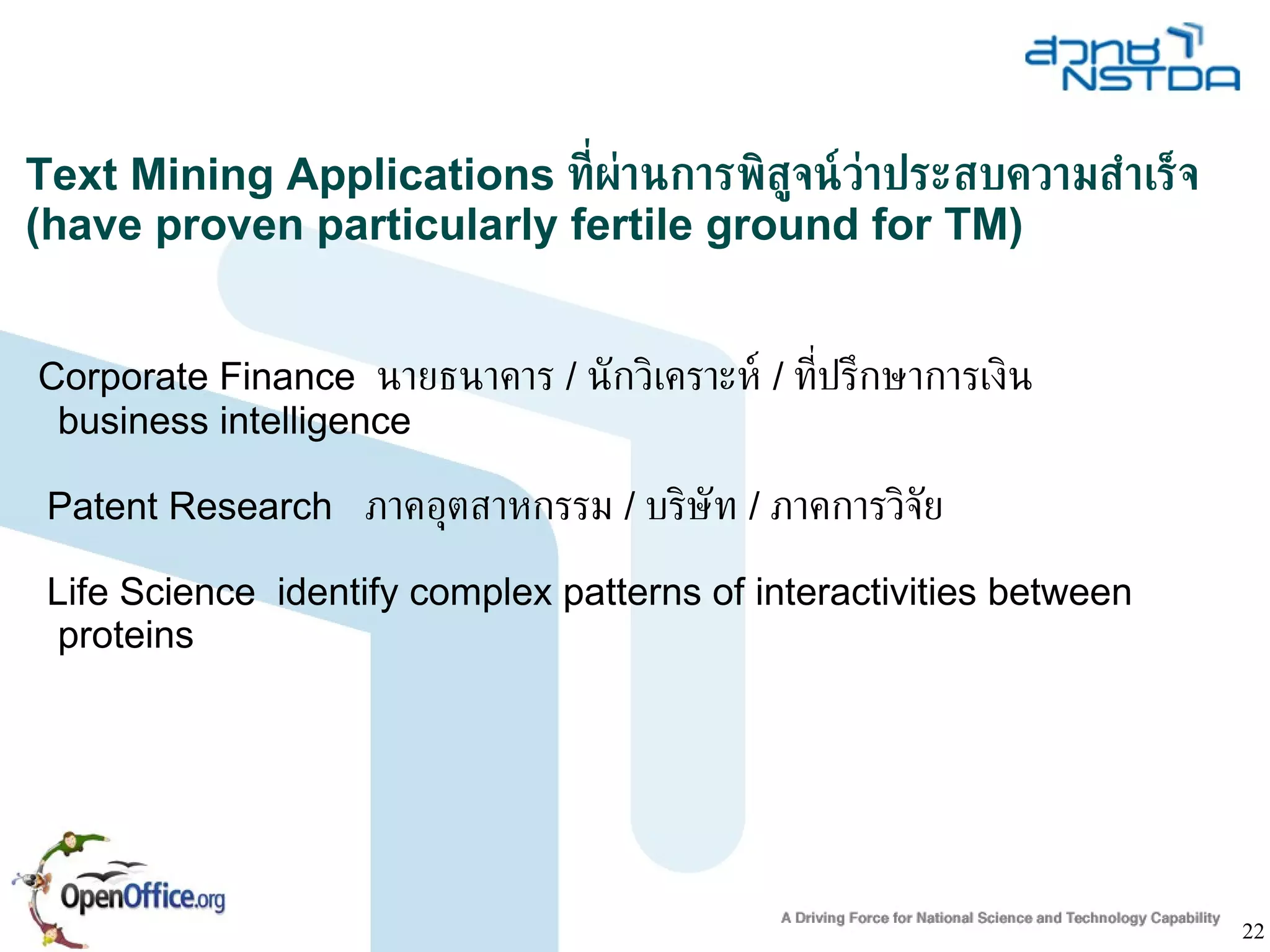 สวทช NSTDA

Text Mining Applications ที่ผ่านการพิสูจน์ว่าประสบความสำเร็จ (have proven particularly fertile ground for TM)

Corporate Finance นายธนาคาร / นักวิเคราะห์ / ที่ปรึกษาการเงิน business intelligence

Patent Research ภาคอุตสาหกรรม / บริษัท / ภาคการวิจัย

Life Science identify complex patterns of interactivities between proteins

OpenOffice.org

A Driving Force for National Science and Technology Capability

22